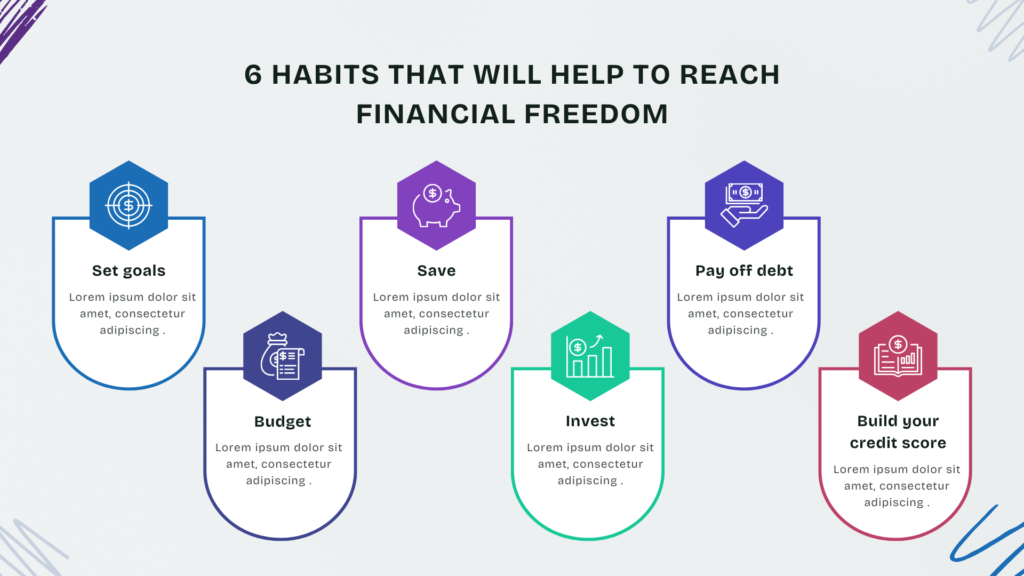 6 HABITS THAT WILL HELP TO REACH FINANCIAL FREEDOM

Set goals

Lorem ipsum dolor sit amet, consectetur adipiscing .

Budget

Lorem ipsum dolor sit amet, consectetur adipiscing .

Save

Lorem ipsum dolor sit amet, consectetur adipiscing .

Invest

Lorem ipsum dolor sit amet, consectetur adipiscing .

Pay off debt

Lorem ipsum dolor sit amet, consectetur adipiscing .

Build your credit score

Lorem ipsum dolor sit amet, consectetur adipiscing .